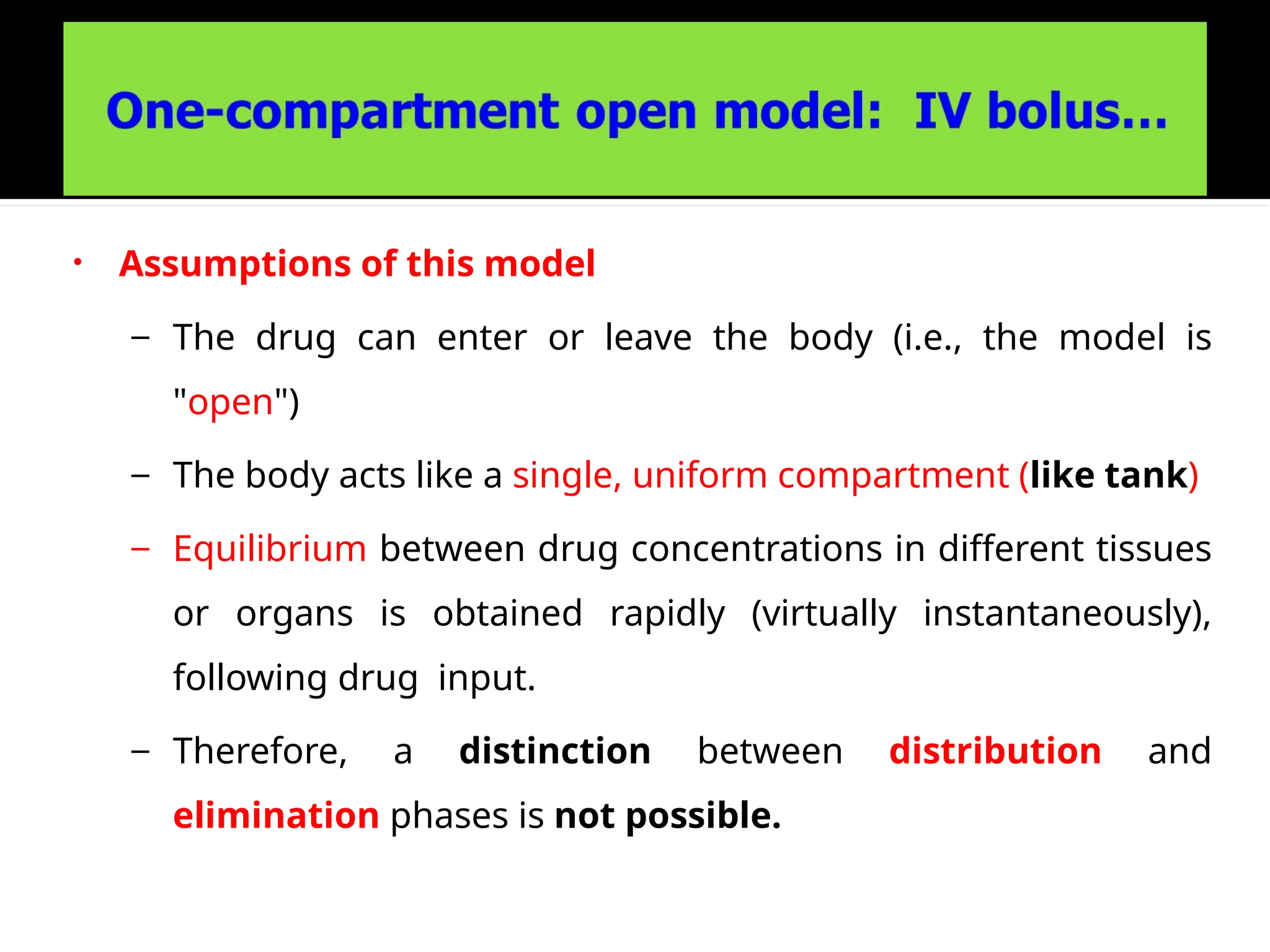 One-compartment open model: IV bolus...

• Assumptions of this model

– The drug can enter or leave the body (i.e., the model is "open")

– The body acts like a single, uniform compartment (like tank)

– Equilibrium between drug concentrations in different tissues or organs is obtained rapidly (virtually instantaneously), following drug input.

– Therefore, a distinction between distribution and elimination phases is not possible.